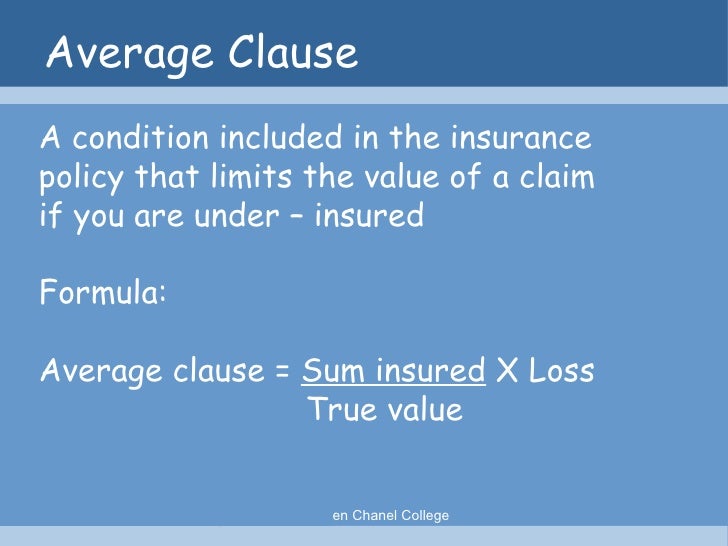 Average Clause

A condition included in the insurance policy that limits the value of a claim if you are under – insured

Formula:

Average clause = $\frac{\text{Sum insured}}{\text{True value}}$ X Loss

en Chanel College